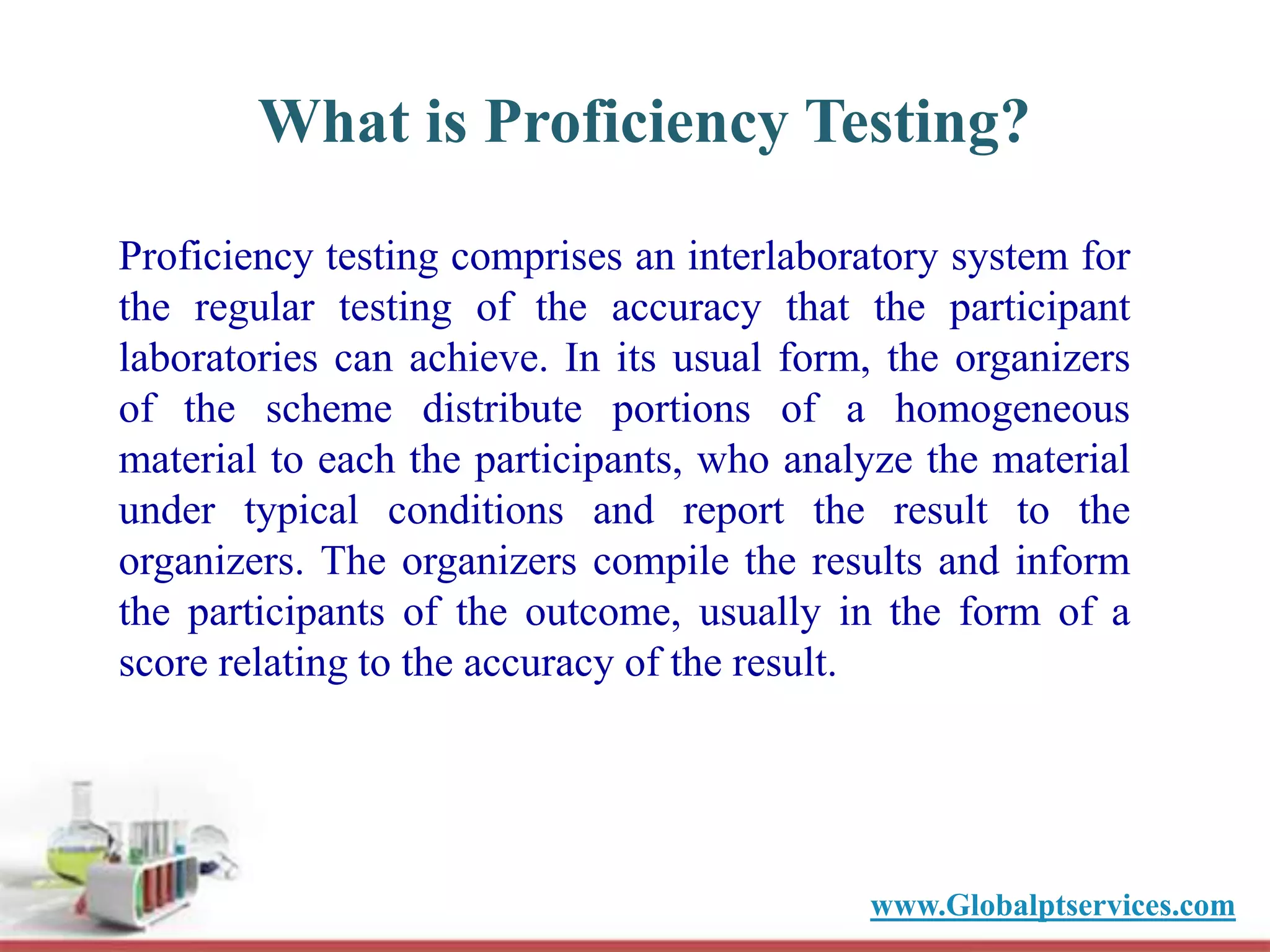 What is Proficiency Testing?

Proficiency testing comprises an interlaboratory system for the regular testing of the accuracy that the participant laboratories can achieve. In its usual form, the organizers of the scheme distribute portions of a homogeneous material to each the participants, who analyze the material under typical conditions and report the result to the organizers. The organizers compile the results and inform the participants of the outcome, usually in the form of a score relating to the accuracy of the result.

www.Globalptservices.com